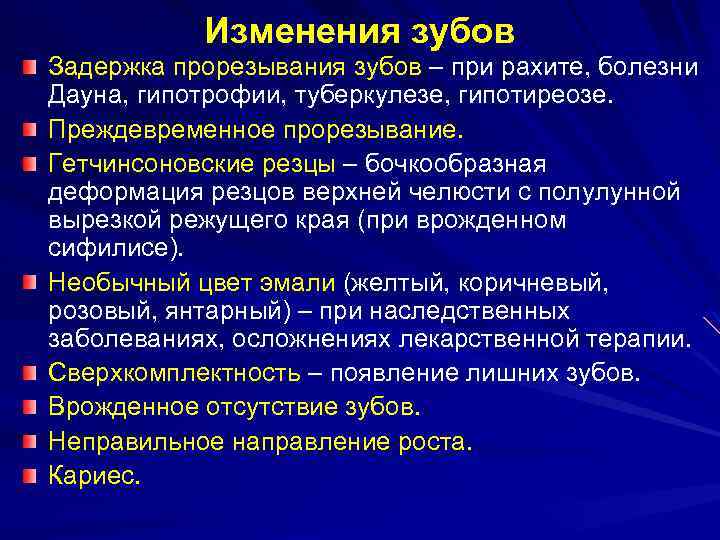 Изменения зубов

Задержка прорезывания зубов – при рахите, болезни Дауна, гипотрофии, туберкулезе, гипотиреозе.

Преждевременное прорезывание.

Гетчинсоновские резцы – бочкообразная деформация резцов верхней челюсти с полулунной вырезкой режущего края (при врожденном сифилисе).

Необычный цвет эмали (желтый, коричневый, розовый, янтарный) – при наследственных заболеваниях, осложнениях лекарственной терапии.

Сверхкомплектность – появление лишних зубов.

Врожденное отсутствие зубов.

Неправильное направление роста.

Кариес.